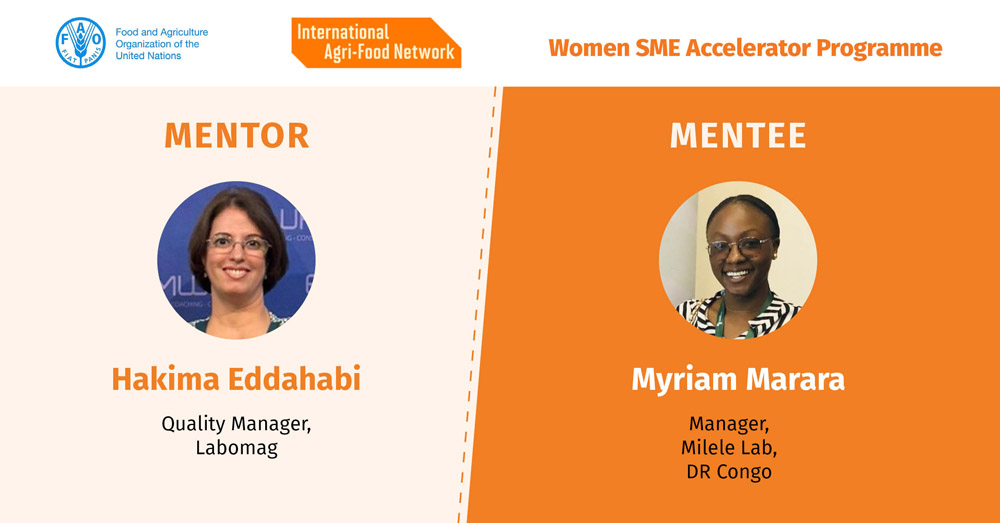 FAO FIAT PANIS

Food and Agriculture Organization of the United Nations

International Agri-Food Network

Women SME Accelerator Programme

MENTOR

Hakima Eddahabi

Quality Manager, Labomag

MENTEE

Myriam Marara

Manager, Milele Lab, DR Congo